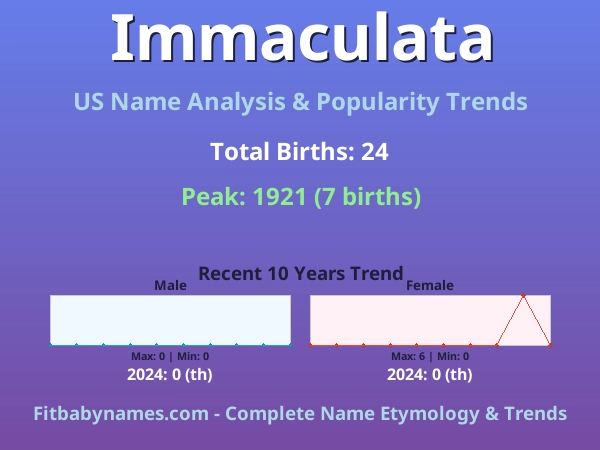 Immaculata

US Name Analysis & Popularity Trends

Total Births: 24

Peak: 1921 (7 births)

Recent 10 Years Trend

Male

Max: 0 | Min: 0

2024: 0 (th)

Female

Max: 6 | Min: 0

2024: 0 (th)

Fitbabynames.com - Complete Name Etymology & Trends